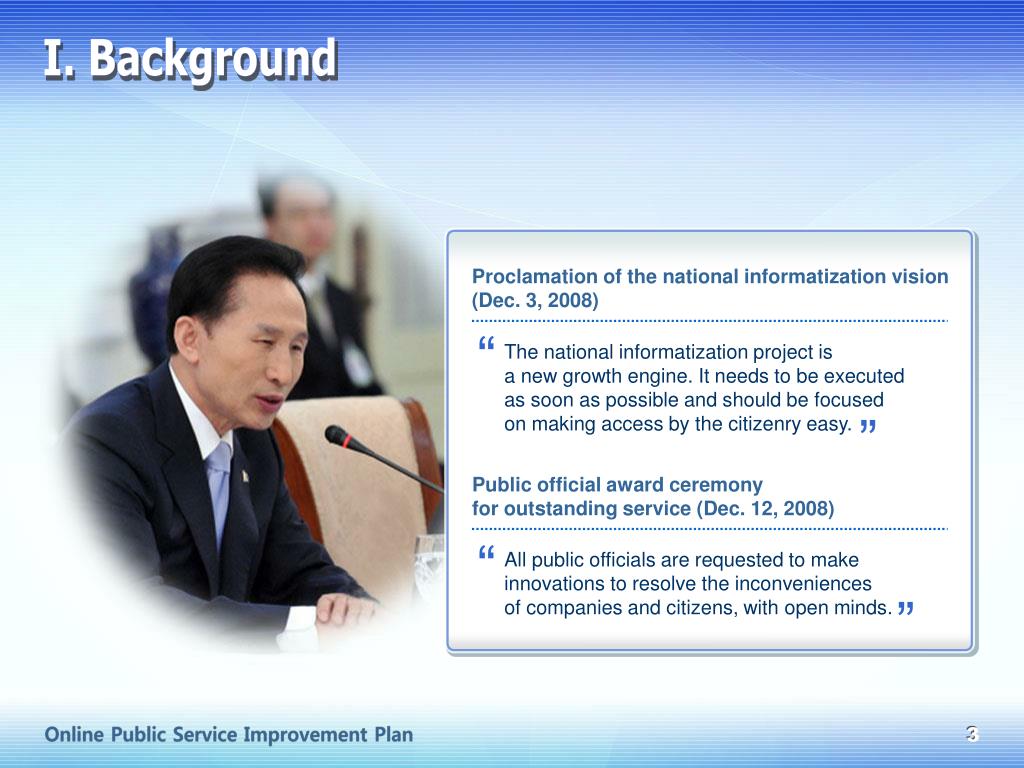 I. Background

Proclamation of the national informatization vision (Dec. 3, 2008)

“ The national informatization project is a new growth engine. It needs to be executed as soon as possible and should be focused on making access by the citizenry easy. ”

Public official award ceremony for outstanding service (Dec. 12, 2008)

“ All public officials are requested to make innovations to resolve the inconveniences of companies and citizens, with open minds. ”

Online Public Service Improvement Plan

3